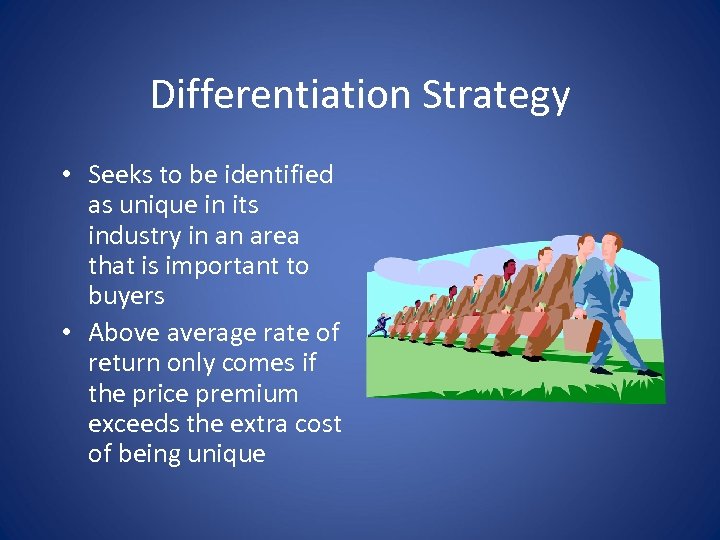 Differentiation Strategy

• Seeks to be identified as unique in its industry in an area that is important to buyers

• Above average rate of return only comes if the price premium exceeds the extra cost of being unique